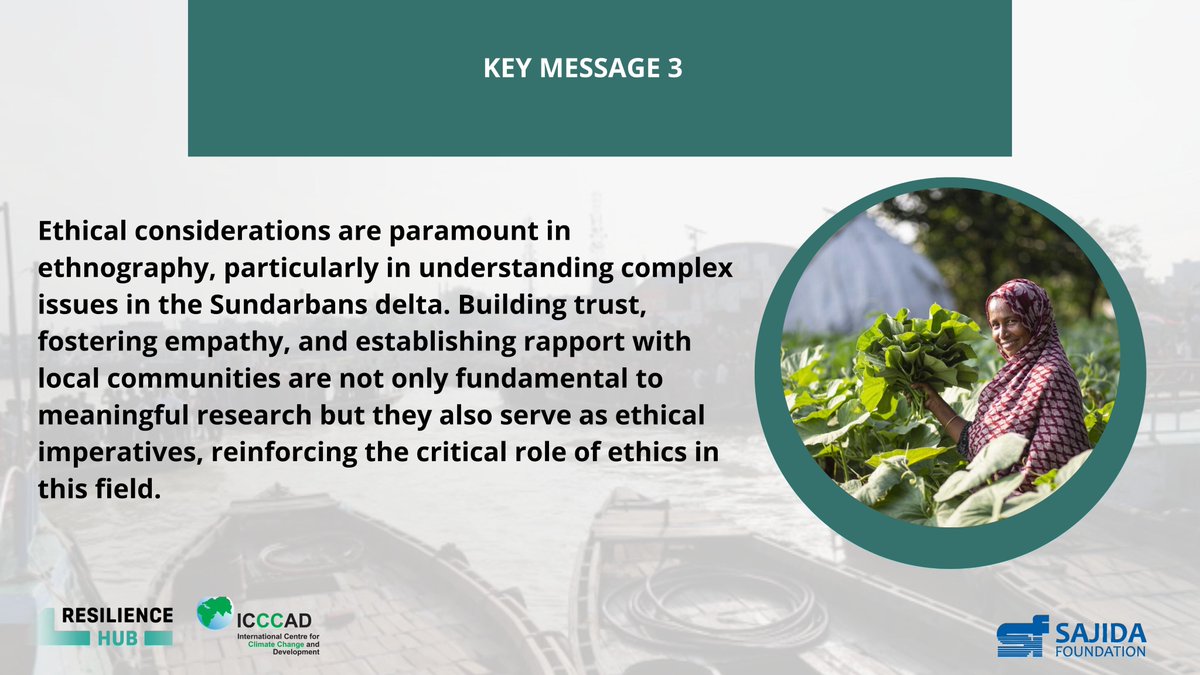 KEY MESSAGE 3

Ethical considerations are paramount in ethnography, particularly in understanding complex issues in the Sundarbans delta. Building trust, fostering empathy, and establishing rapport with local communities are not only fundamental to meaningful research but they also serve as ethical imperatives, reinforcing the critical role of ethics in this field.

RESILIENCE HUB

ICCCAD International Centre for Climate Change and Development

SAJIDA FOUNDATION